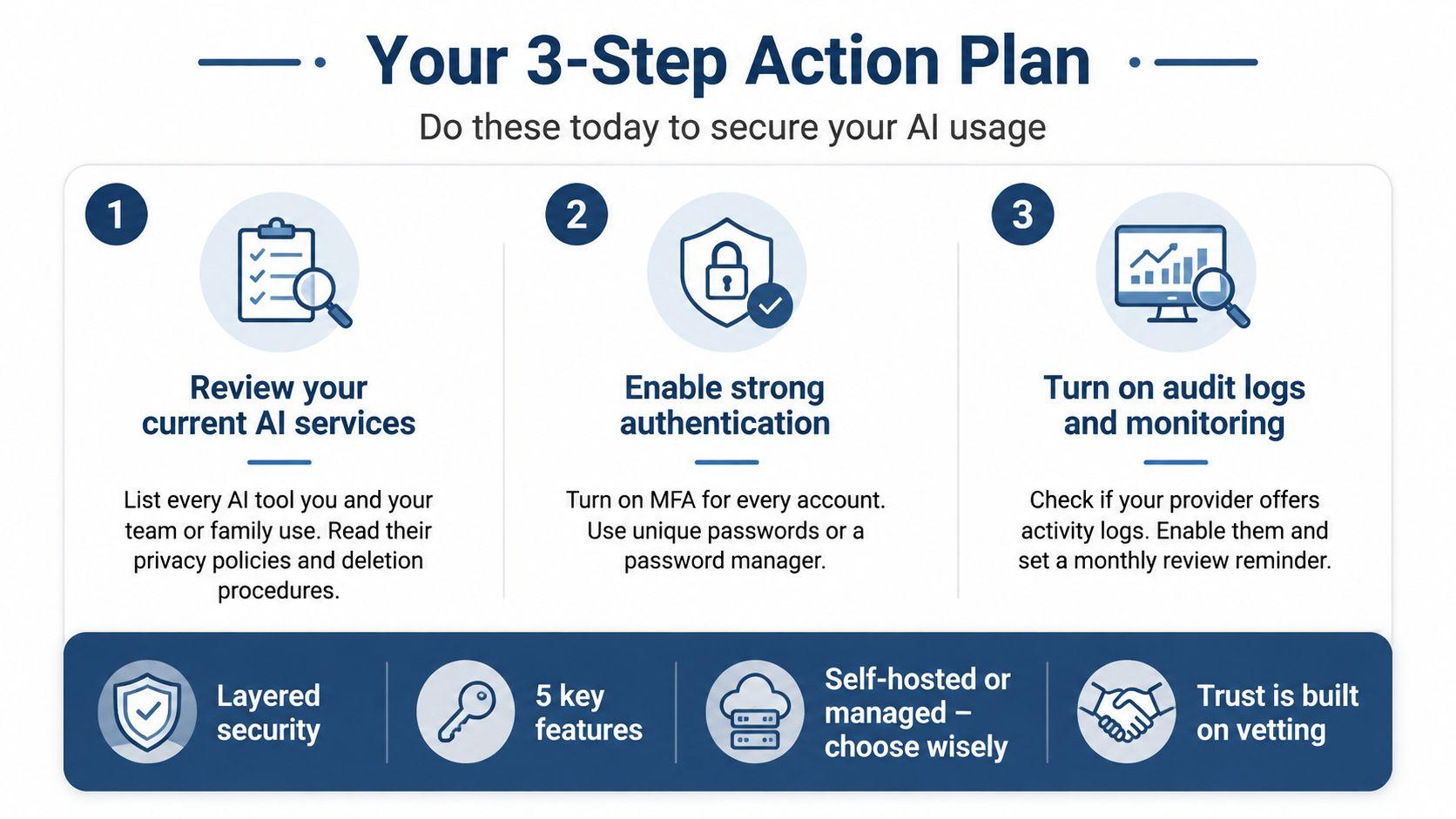 Your 3-Step Action Plan

Do these today to secure your AI usage

1

Review your current AI services

List every AI tool you and your team or family use. Read their privacy policies and deletion procedures.

2

Enable strong authentication

Turn on MFA for every account. Use unique passwords or a password manager.

3

Turn on audit logs and monitoring

Check if your provider offers activity logs. Enable them and set a monthly review reminder.

Layered security

5 key features

Self-hosted or managed – choose wisely

Trust is built on vetting